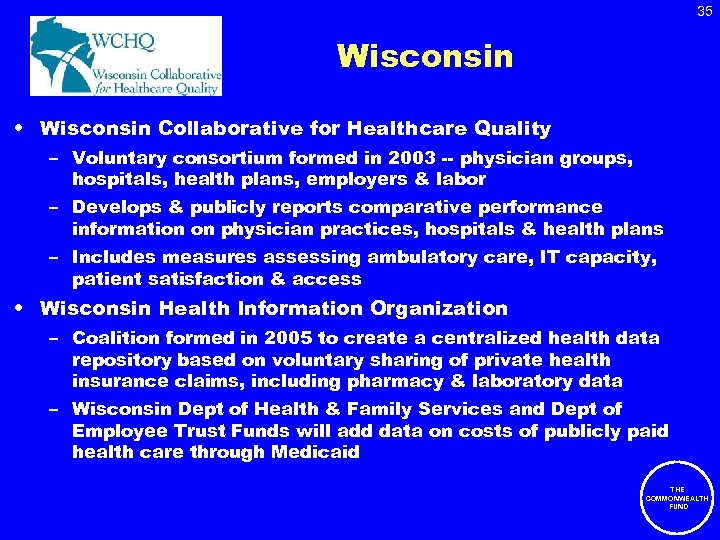 35

WCHQ
Wisconsin Collaborative for Healthcare Quality

Wisconsin

• Wisconsin Collaborative for Healthcare Quality
– Voluntary consortium formed in 2003 -- physician groups, hospitals, health plans, employers & labor
– Develops & publicly reports comparative performance information on physician practices, hospitals & health plans
– Includes measures assessing ambulatory care, IT capacity, patient satisfaction & access
• Wisconsin Health Information Organization
– Coalition formed in 2005 to create a centralized health data repository based on voluntary sharing of private health insurance claims, including pharmacy & laboratory data
– Wisconsin Dept of Health & Family Services and Dept of Employee Trust Funds will add data on costs of publicly paid health care through Medicaid

THE COMMONWEALTH FUND